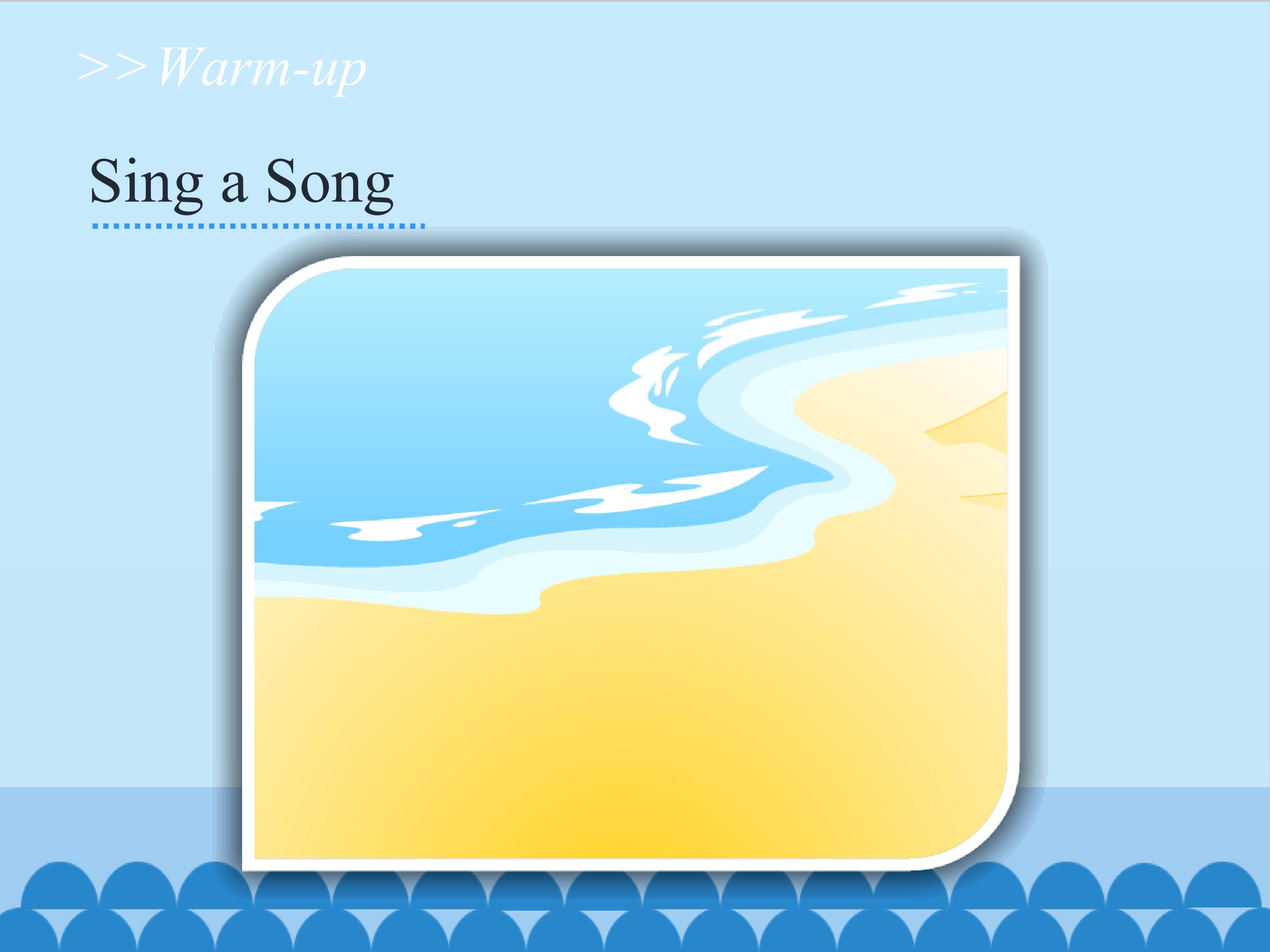 >>Warm-up

Sing a Song